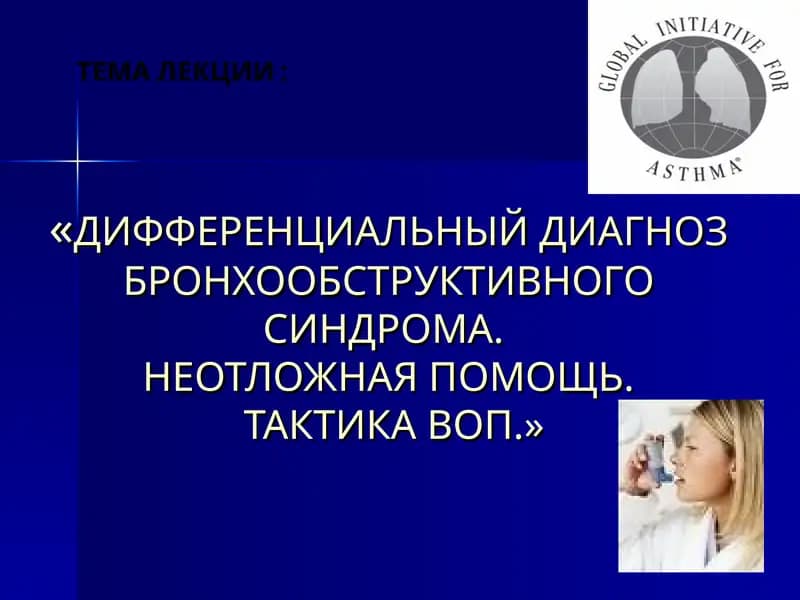 ТЕМА ЛЕКЦИИ :

GLOBAL INITIATIVE FOR ASTHMA®

«ДИФФЕРЕНЦИАЛЬНЫЙ ДИАГНОЗ БРОНХООБСТРУКТИВНОГО СИНДРОМА.
НЕОТЛОЖНАЯ ПОМОЩЬ.
ТАКТИКА ВОП.»